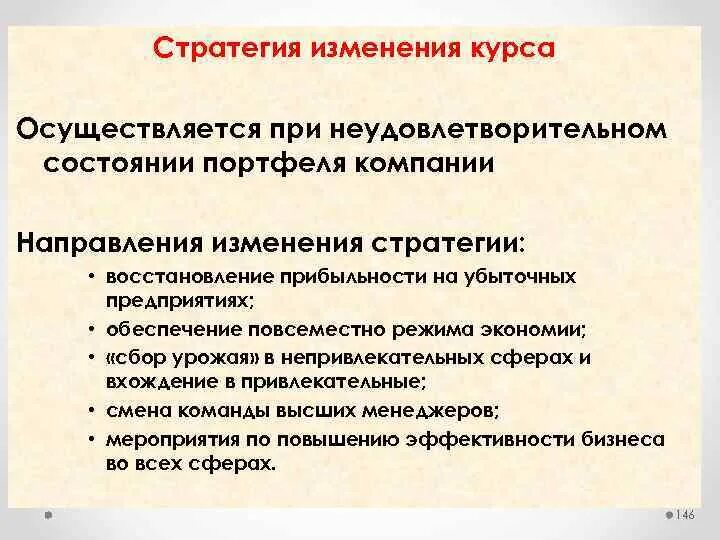 Стратегия изменения курса

Осуществляется при неудовлетворительном состоянии портфеля компании

Направления изменения стратегии:

• восстановление прибыльности на убыточных предприятиях;
• обеспечение повсеместно режима экономии;
• «сбор урожая» в непривлекательных сферах и вхождение в привлекательные;
• смена команды высших менеджеров;
• мероприятия по повышению эффективности бизнеса во всех сферах.

146